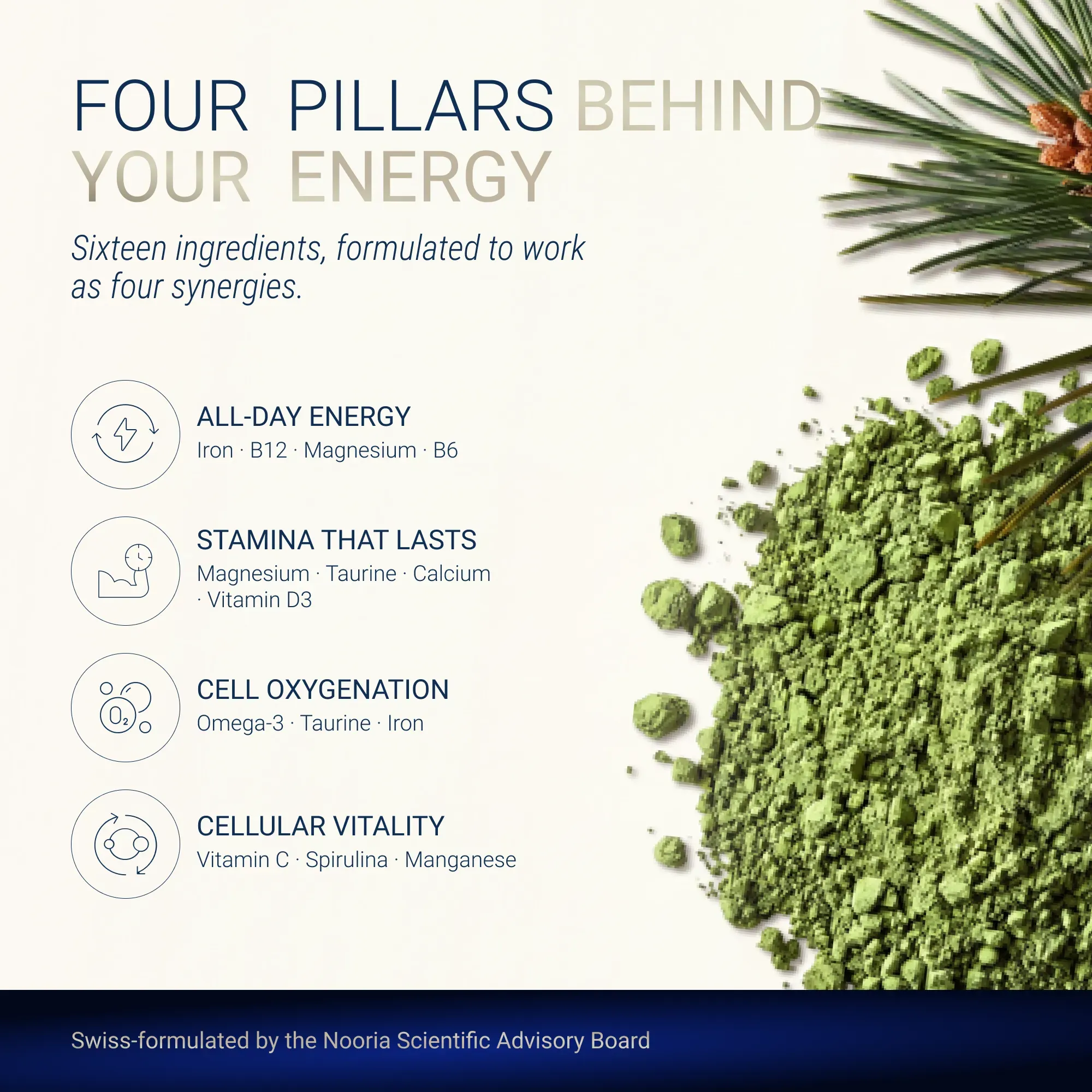 FOUR PILLARS BEHIND YOUR ENERGY

Sixteen ingredients, formulated to work as four synergies.

ALL-DAY ENERGY
Iron · B12 · Magnesium · B6

STAMINA THAT LASTS
Magnesium · Taurine · Calcium · Vitamin D3

$O_2$

CELL OXYGENATION
Omega-3 · Taurine · Iron

CELLULAR VITALITY
Vitamin C · Spirulina · Manganese

Swiss-formulated by the Nooria Scientific Advisory Board